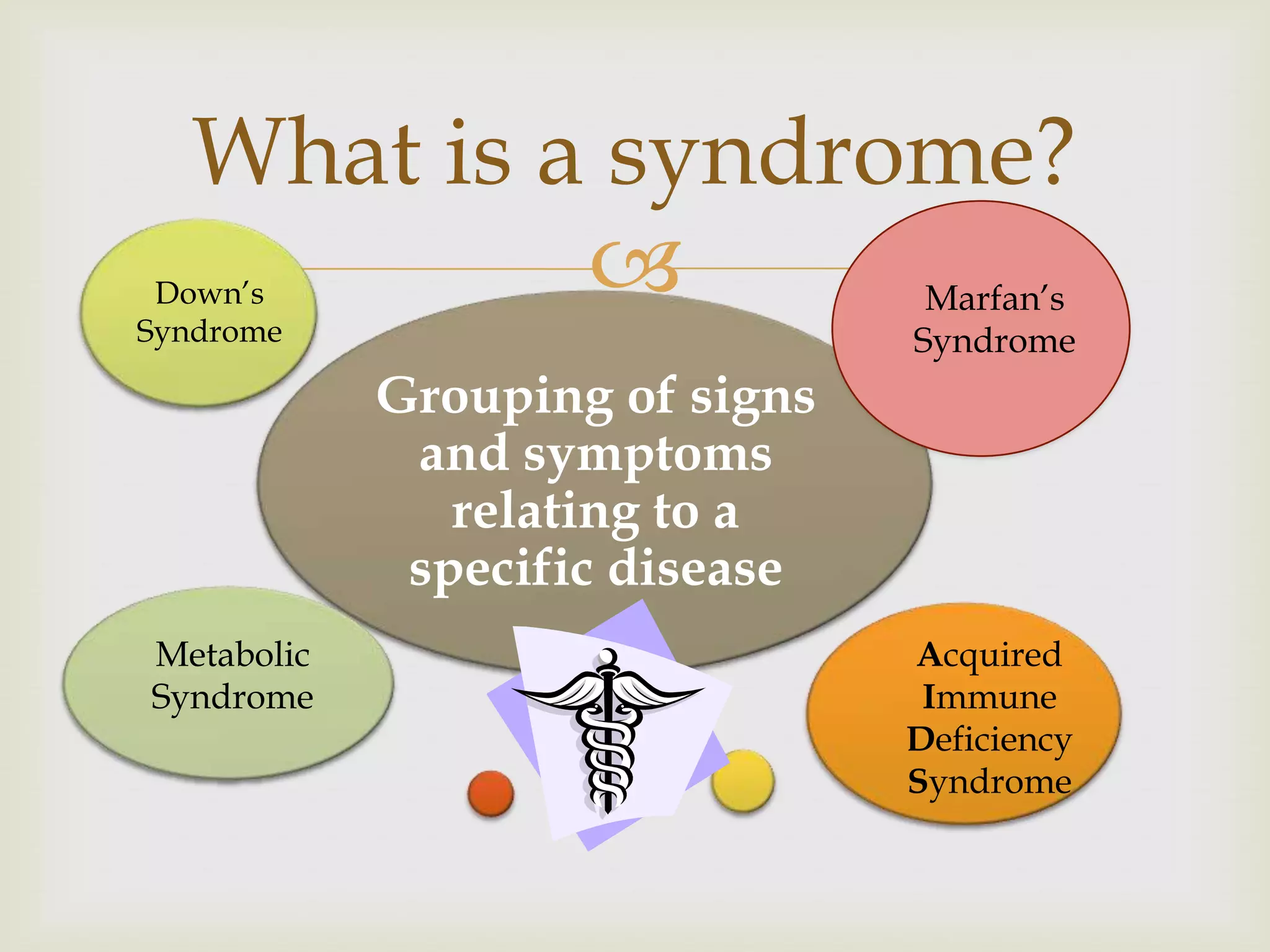 What is a syndrome?

Down's Syndrome

Marfan's Syndrome

Grouping of signs and symptoms relating to a specific disease

Metabolic Syndrome

Acquired Immune Deficiency Syndrome